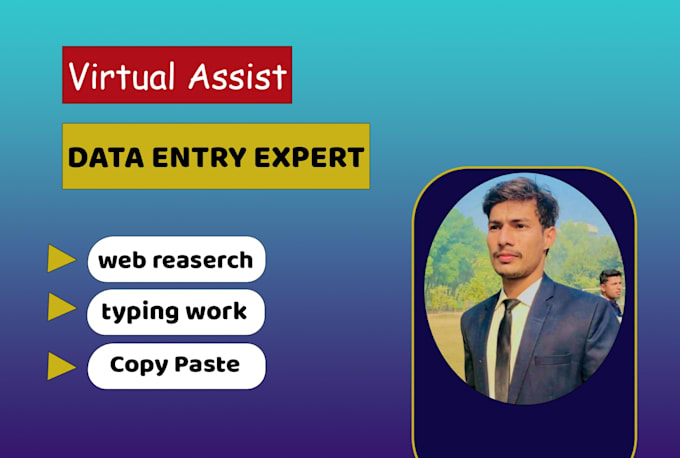 Virtual Assist

DATA ENTRY EXPERT

web reaserch

typing work

Copy Paste